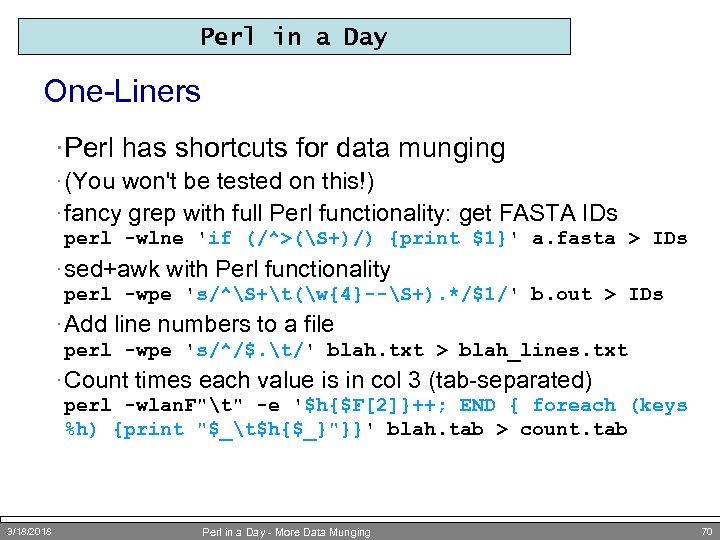 Perl in a Day

One-Liners

·Perl has shortcuts for data munging

·(You won't be tested on this!)

·fancy grep with full Perl functionality: get FASTA IDs
perl -wlne 'if (/^>(\S+)/) {print $1}' a.fasta > IDs

·sed+awk with Perl functionality
perl -wpe 's/^\S+\t(\w{4}--\S+).*/$1/' b.out > IDs

·Add line numbers to a file
perl -wpe 's/^/$.\t/' blah.txt > blah_lines.txt

·Count times each value is in col 3 (tab-separated)
perl -wlanF"\t" -e '$h{$F[2]}++; END { foreach (keys %h) {print "$_\t$h{$_}"}}' blah.tab > count.tab

3/18/2018 Perl in a Day - More Data Munging 70